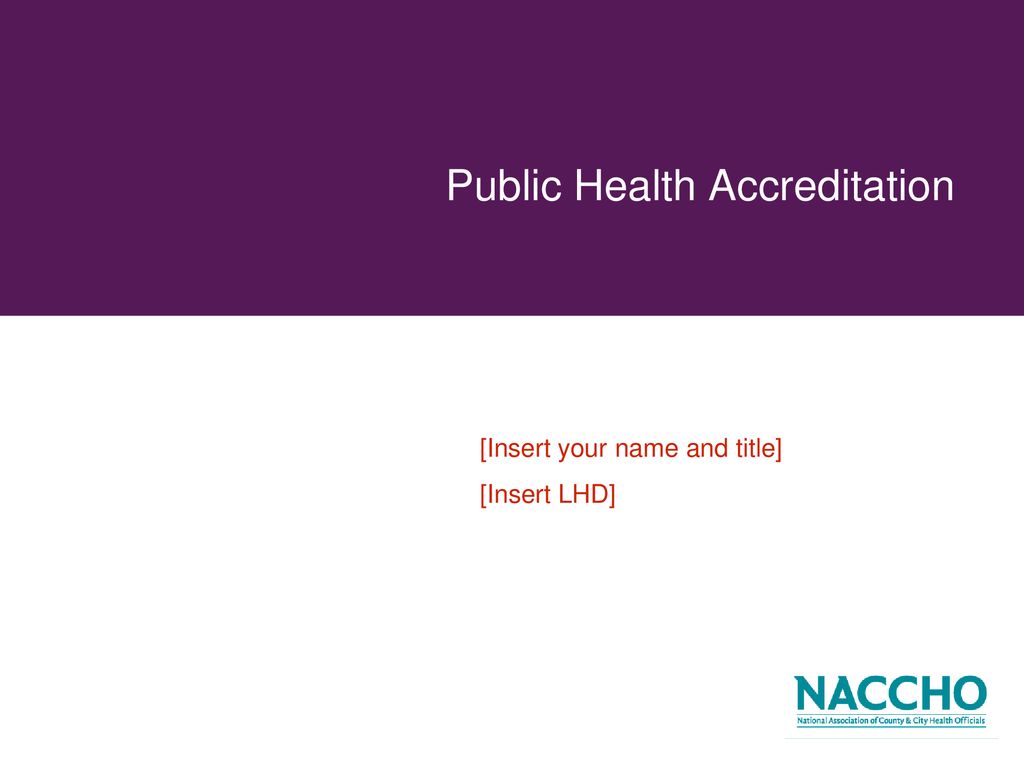 Public Health Accreditation

[Insert your name and title]

[Insert LHD]

NACCHO
National Association of County & City Health Officials